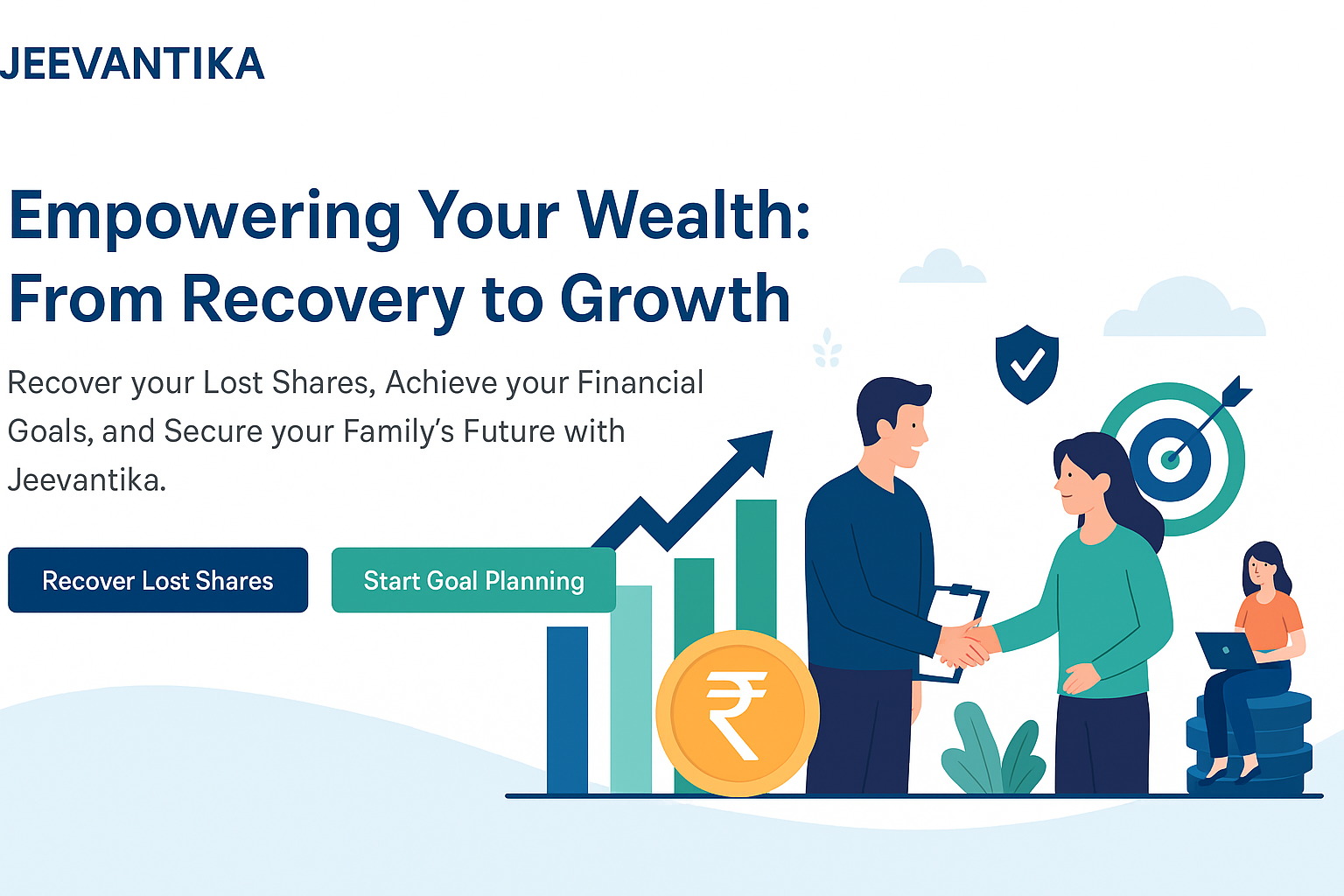 JEEVANTIKA

Empowering Your Wealth: From Recovery to Growth

Recover your Lost Shares, Achieve your Financial Goals, and Secure your Family's Future with Jeevantika.

Recover Lost Shares

Start Goal Planning

₹